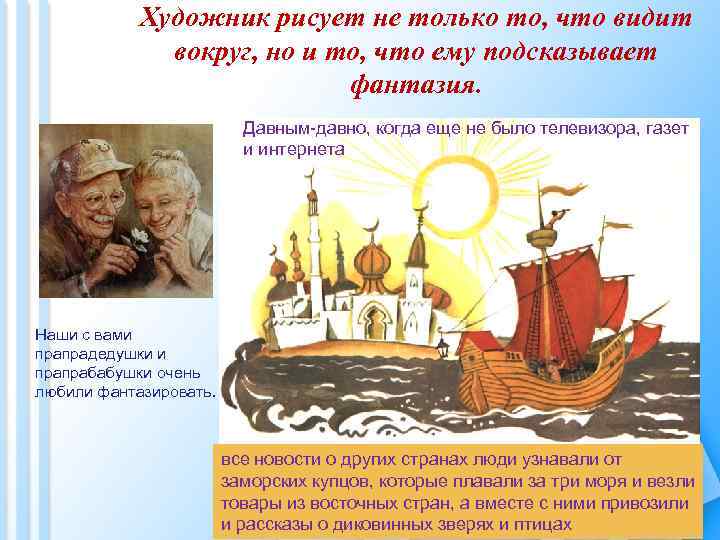 Художник рисует не только то, что видит вокруг, но и то, что ему подсказывает фантазия.

Давным-давно, когда еще не было телевизора, газет и интернета

Наши с вами прапрадедушки и прапрабабушки очень любили фантазировать.

все новости о других странах люди узнавали от заморских купцов, которые плавали за три моря и везли товары из восточных стран, а вместе с ними привозили и рассказы о диковинных зверях и птицах